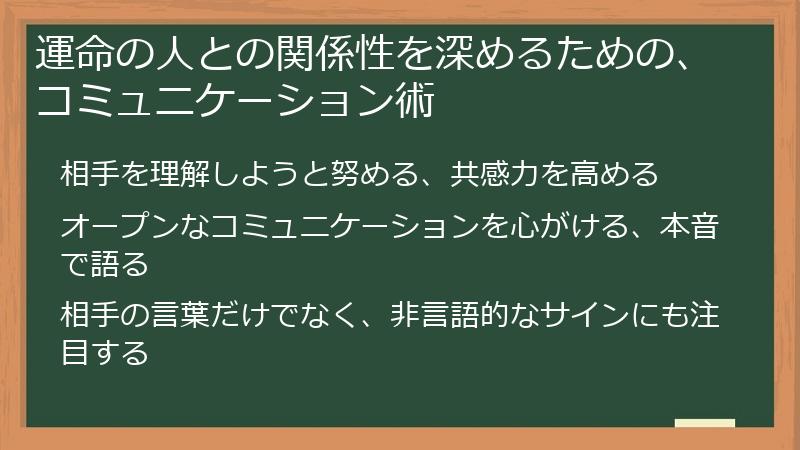 運命の人との関係性を深めるための、コミュニケーション術

相手を理解しようと努める、共感力を高める

オープンなコミュニケーションを心がける、本音で語る

相手の言葉だけでなく、非言語的なサインにも注目する